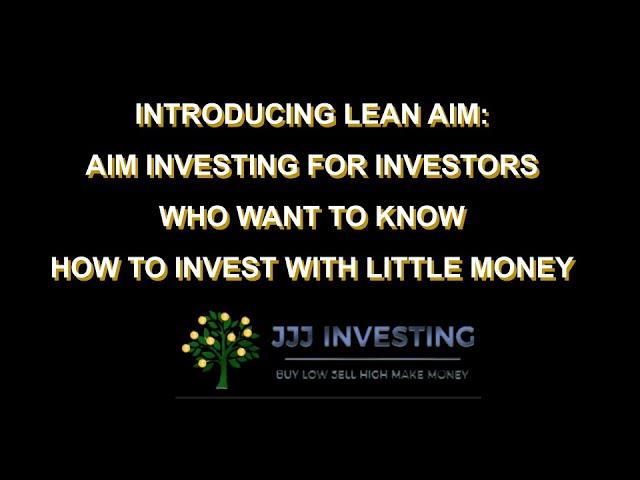 INTRODUCING LEAN AIM:
AIM INVESTING FOR INVESTORS
WHO WANT TO KNOW
HOW TO INVEST WITH LITTLE MONEY

JJJ INVESTING

BUY LOW SELL HIGH MAKE MONEY